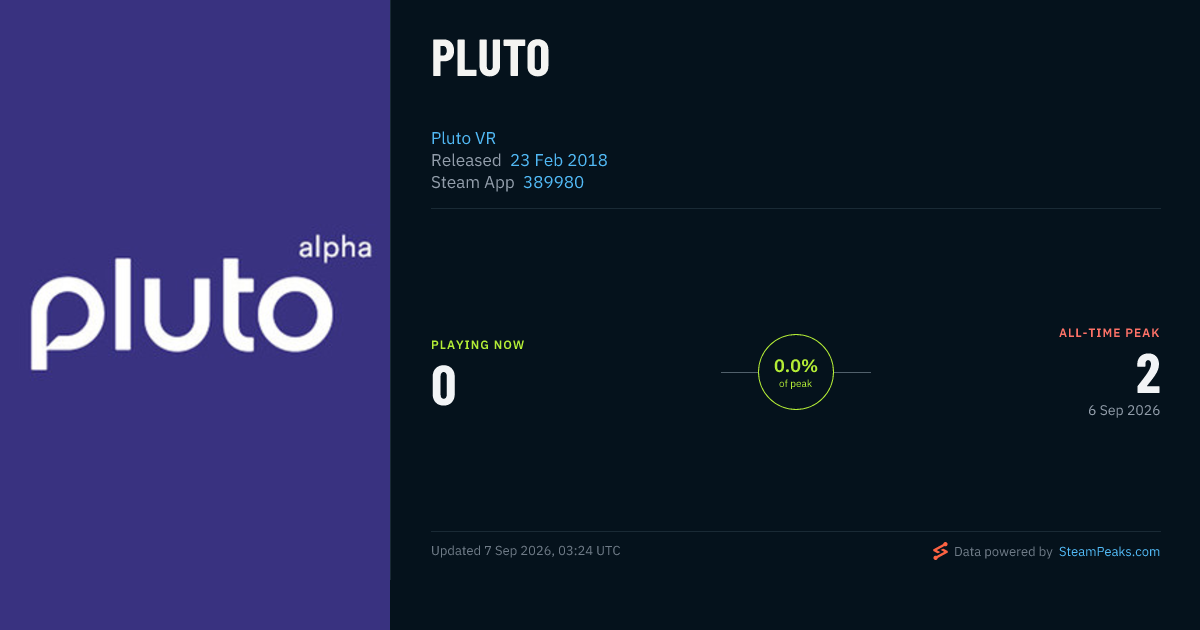 alpha
pluto

PLUTO

Pluto VR
Released 23 Feb 2018
Steam App 389980

PLAYING NOW
0

0.0%
of peak

ALL-TIME PEAK
2
6 Sep 2026

Updated 7 Sep 2026, 03:24 UTC

Data powered by SteamPeaks.com